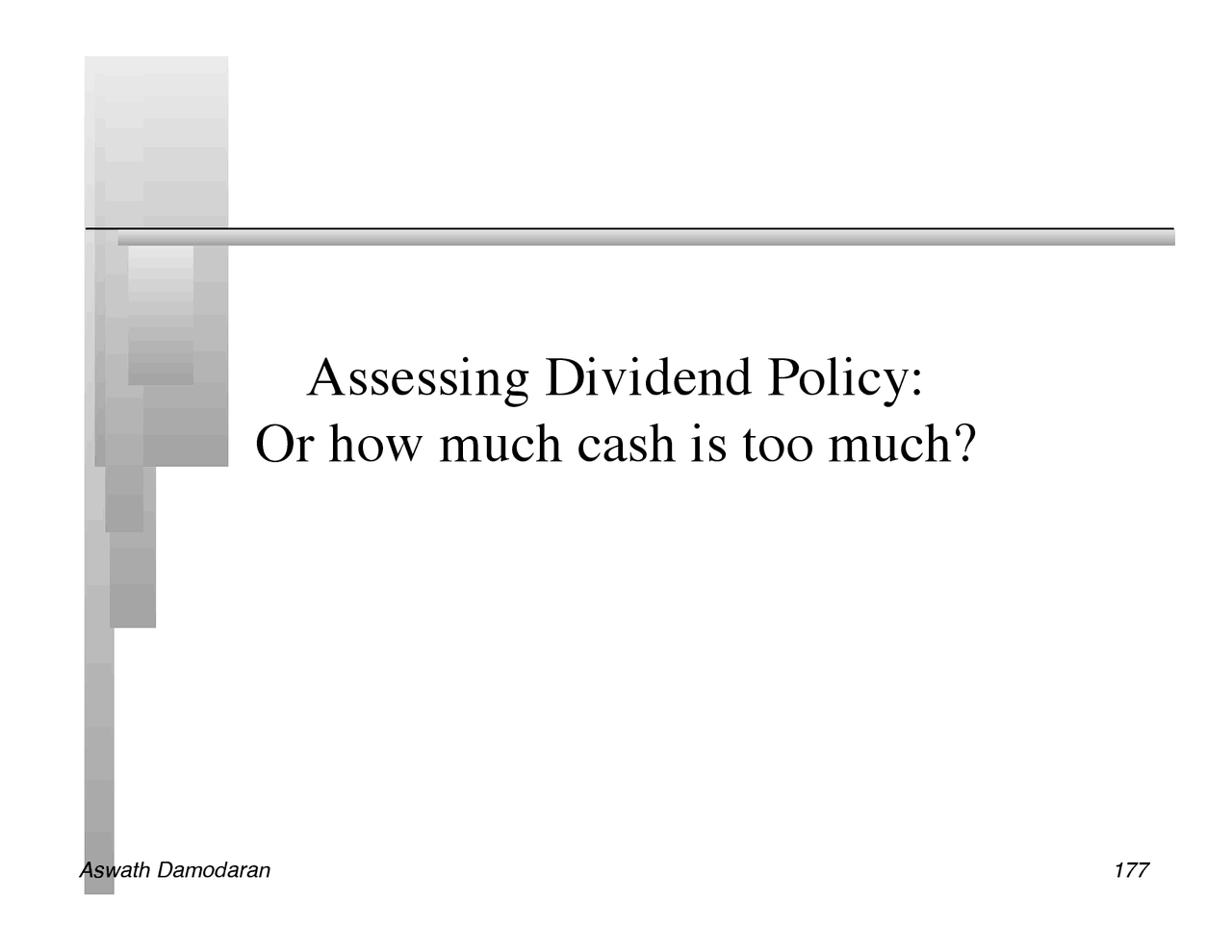 Assessing Dividend Policy:
Or how much cash is too much?

Aswath Damodaran

177